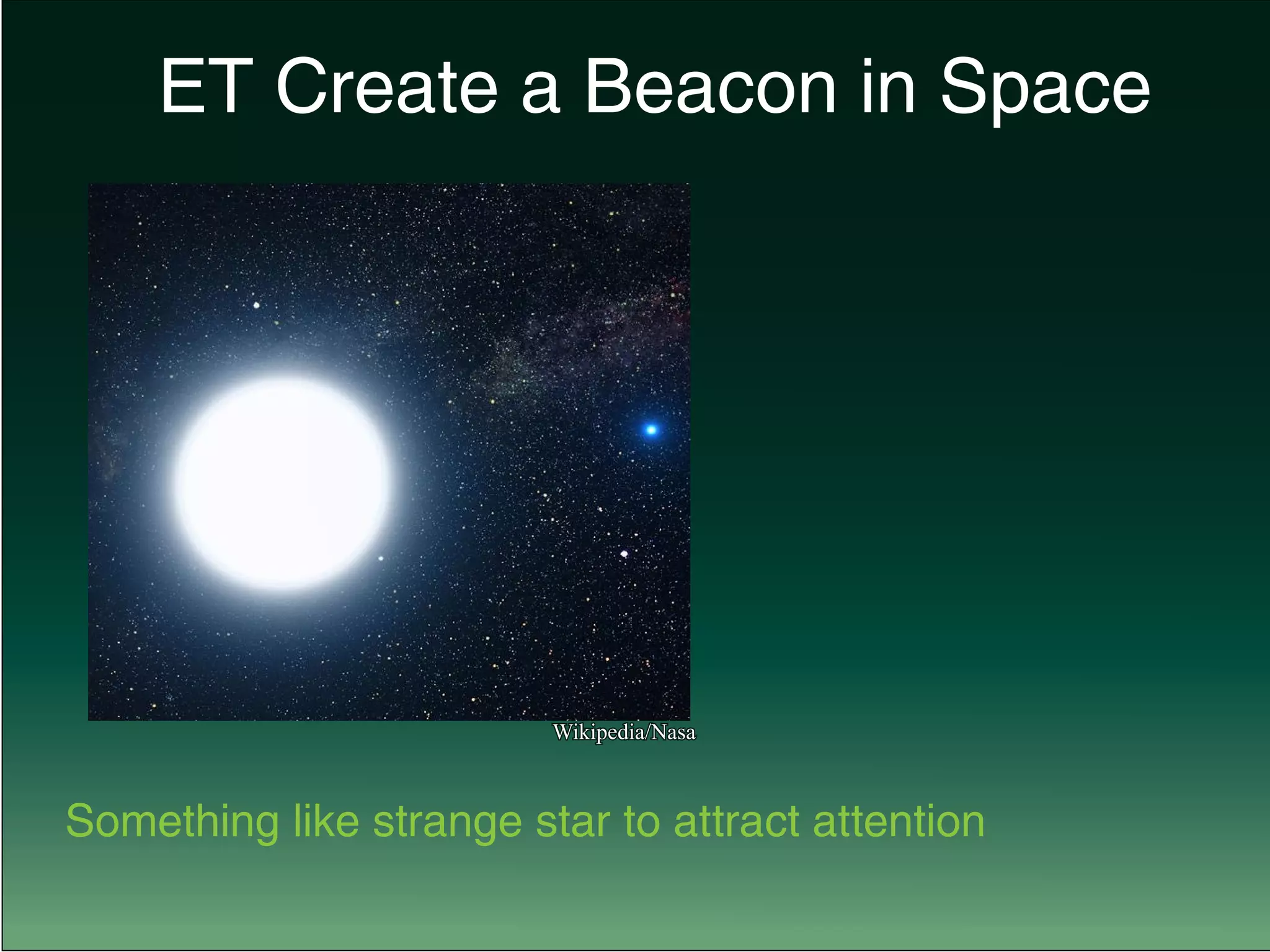 ET Create a Beacon in Space

Wikipedia/Nasa

Something like strange star to attract attention